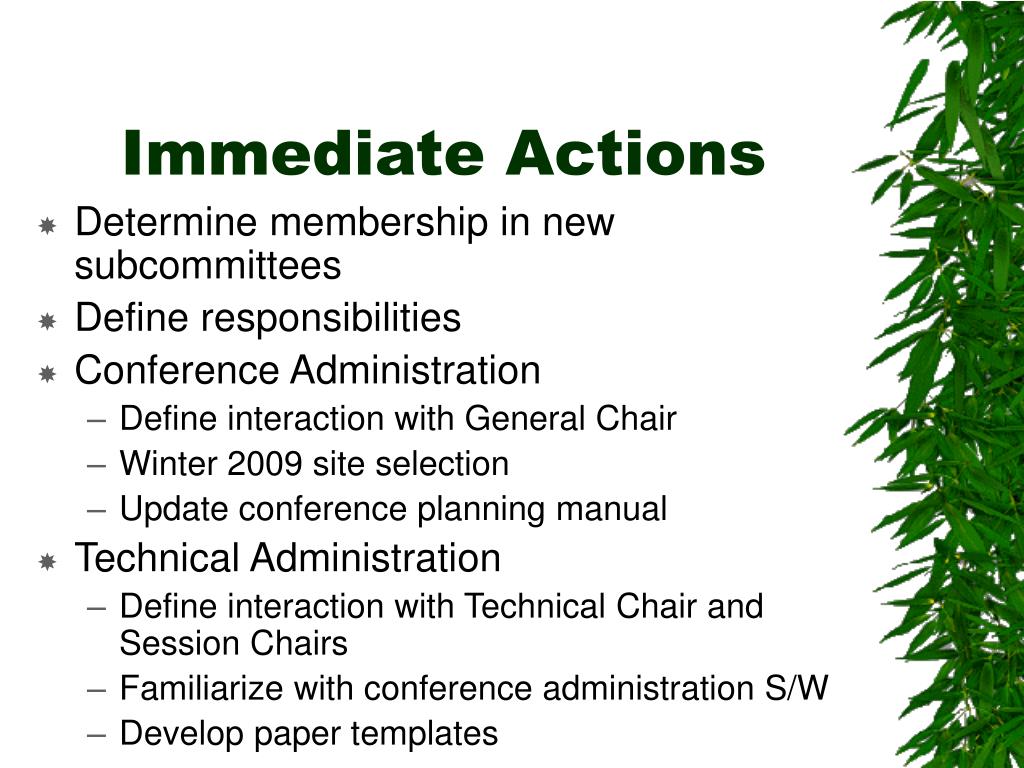 Immediate Actions

Determine membership in new subcommittees

Define responsibilities

Conference Administration

– Define interaction with General Chair

– Winter 2009 site selection

– Update conference planning manual

Technical Administration

– Define interaction with Technical Chair and Session Chairs

– Familiarize with conference administration S/W

– Develop paper templates